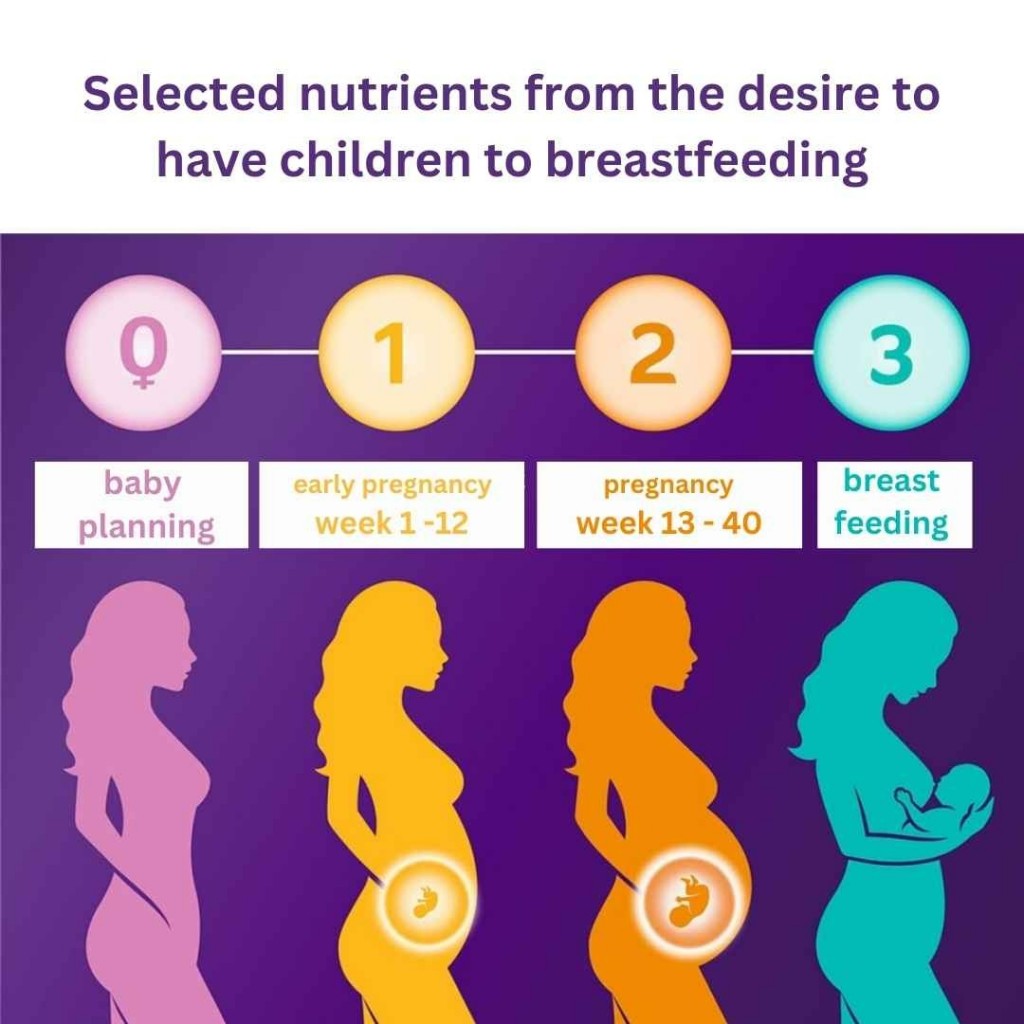 Selected nutrients from the desire to have children to breastfeeding

0
1
2
3

baby planning

early pregnancy
week 1 -12

pregnancy
week 13 - 40

breast feeding